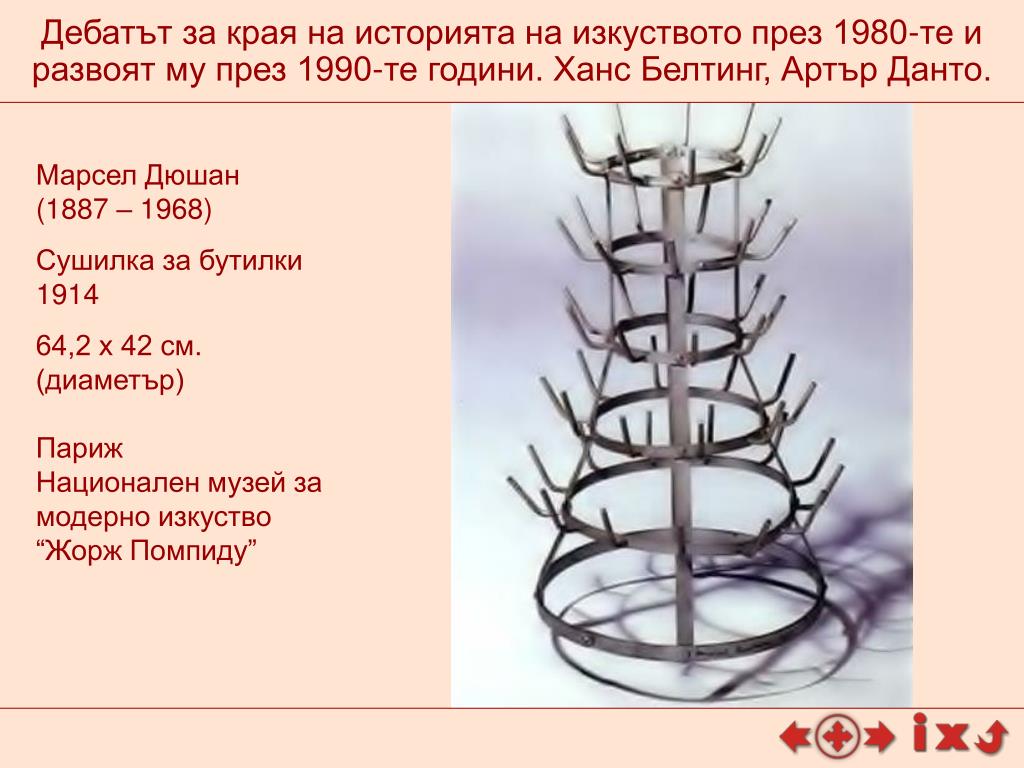 Дебатът за края на историята на изкуството през 1980-те и развоят му през 1990-те години. Ханс Белтинг, Артър Данто.

Марсел Дюшан
(1887 – 1968)

Сушилка за бутилки
1914

64,2 х 42 см.
(диаметър)

Париж
Национален музей за модерно изкуство
“Жорж Помпиду”

i x